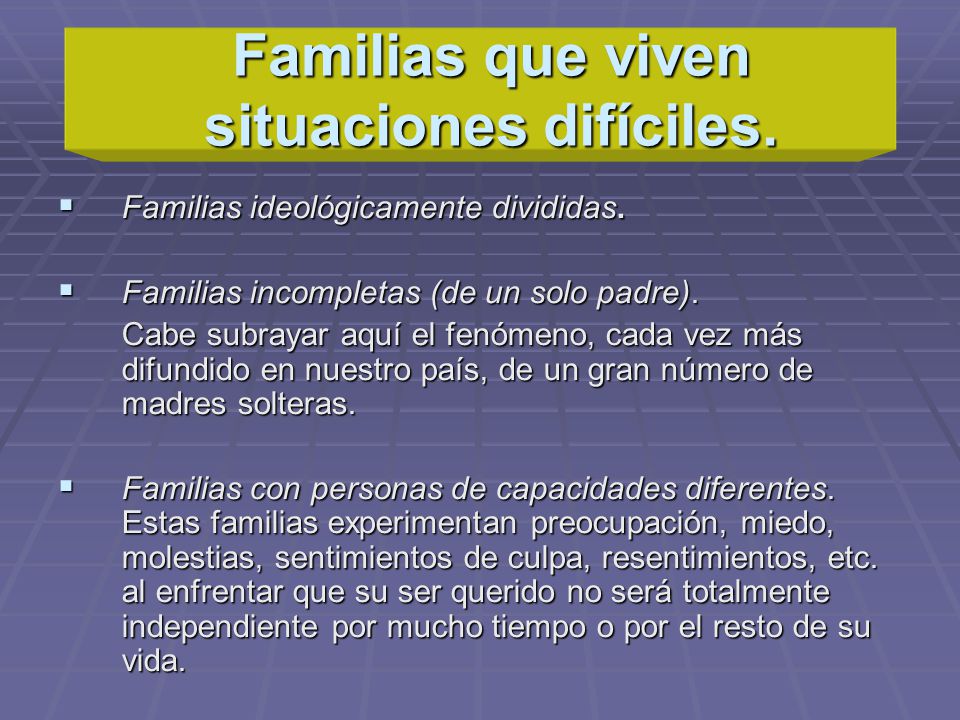 Familias que viven situaciones difíciles.

▪ Familias ideológicamente divididas.

▪ Familias incompletas (de un solo padre).
Cabe subrayar aquí el fenómeno, cada vez más difundido en nuestro país, de un gran número de madres solteras.

▪ Familias con personas de capacidades diferentes. Estas familias experimentan preocupación, miedo, molestias, sentimientos de culpa, resentimientos, etc. al enfrentar que su ser querido no será totalmente independiente por mucho tiempo o por el resto de su vida.